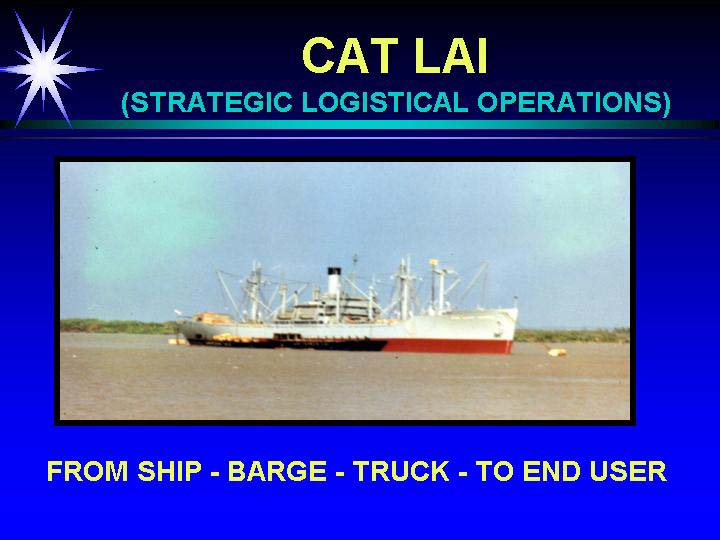 CAT LAI
(STRATEGIC LOGISTICAL OPERATIONS)

FROM SHIP - BARGE - TRUCK - TO END USER